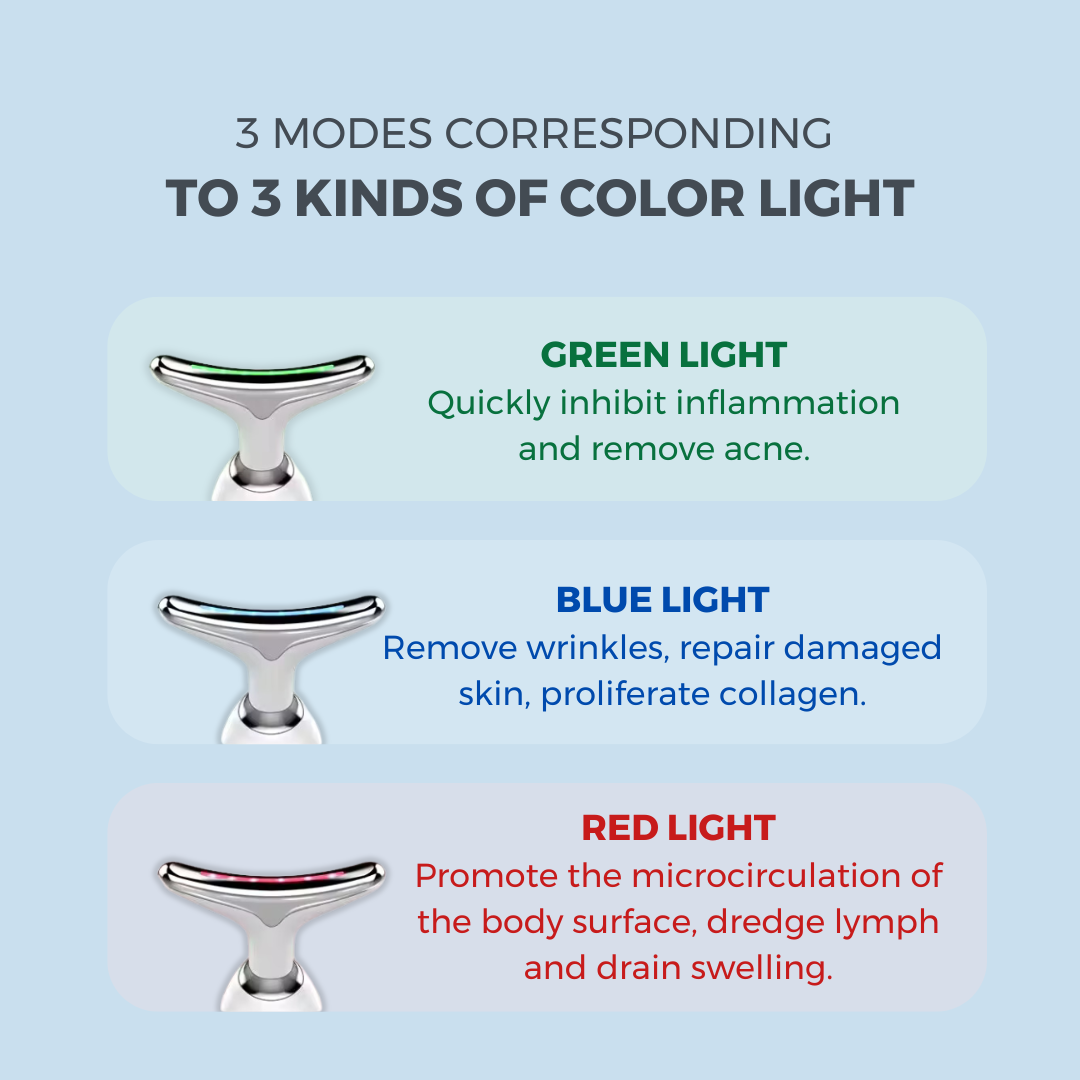 3 MODES CORRESPONDING
TO 3 KINDS OF COLOR LIGHT

GREEN LIGHT
Quickly inhibit inflammation and remove acne.

BLUE LIGHT
Remove wrinkles, repair damaged skin, proliferate collagen.

RED LIGHT
Promote the microcirculation of the body surface, dredge lymph and drain swelling.